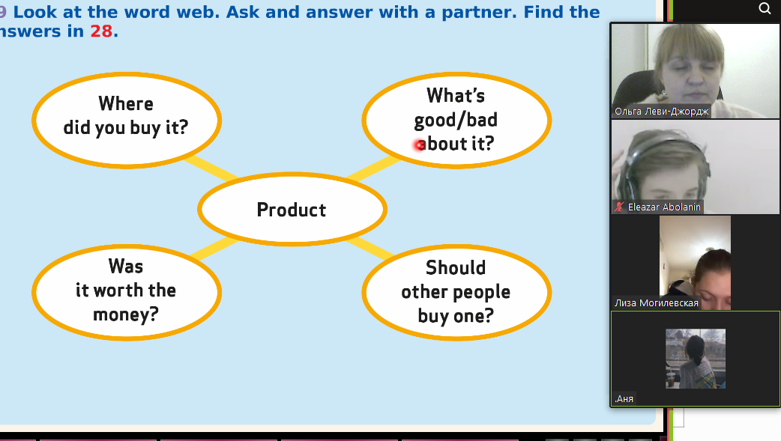 9 Look at the word web. Ask and answer with a partner. Find the nswers in 28.

Where did you buy it?

What's good/bad about it?

Product

Was it worth the money?

Should other people buy one?

Ольга Леви-Джордж

Eleazar Abolanin

Лиза Могилевская

.Аня